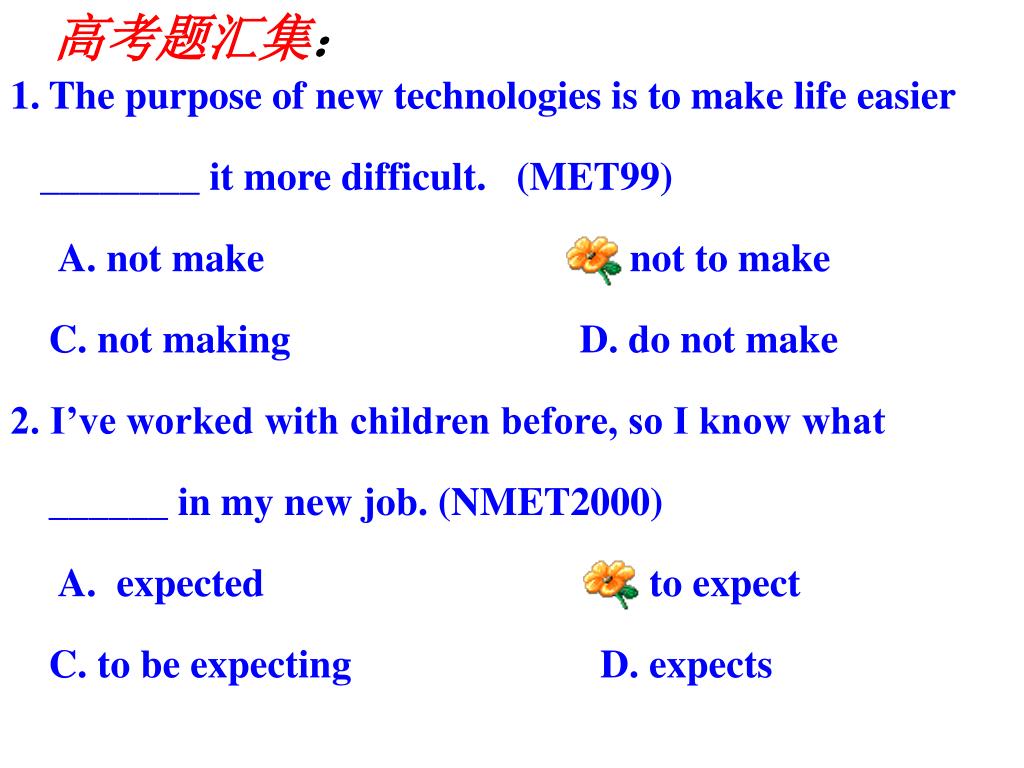 高考题汇集：
1. The purpose of new technologies is to make life easier ________ it more difficult. (MET99)

A. not make
not to make

C. not making
D. do not make

2. I've worked with children before, so I know what ______ in my new job. (NMET2000)

A. expected
to expect

C. to be expecting
D. expects